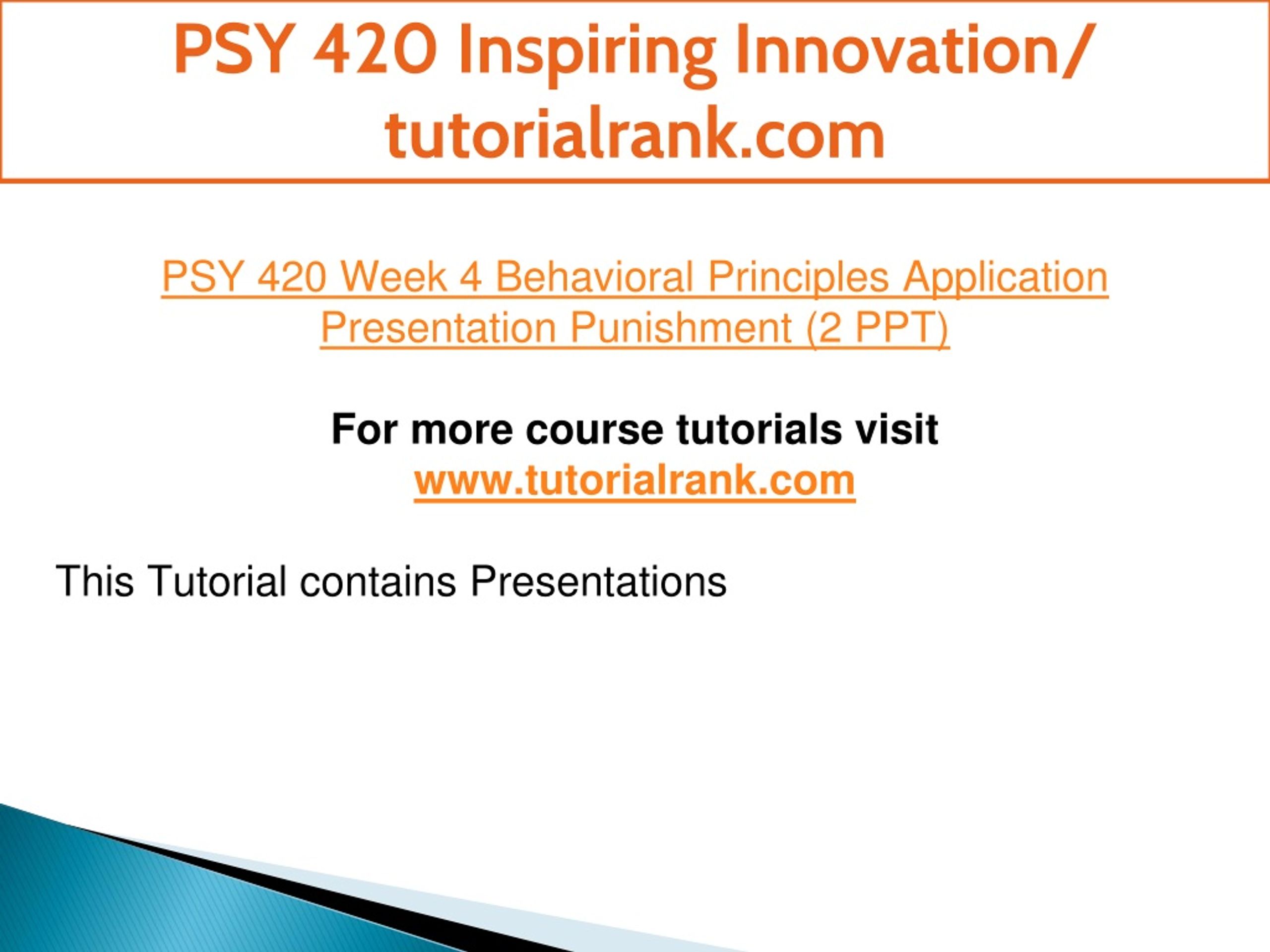 PSY 420 Inspiring Innovation/ tutorialrank.com

PSY 420 Week 4 Behavioral Principles Application Presentation Punishment (2 PPT)

For more course tutorials visit
www.tutorialrank.com

This Tutorial contains Presentations